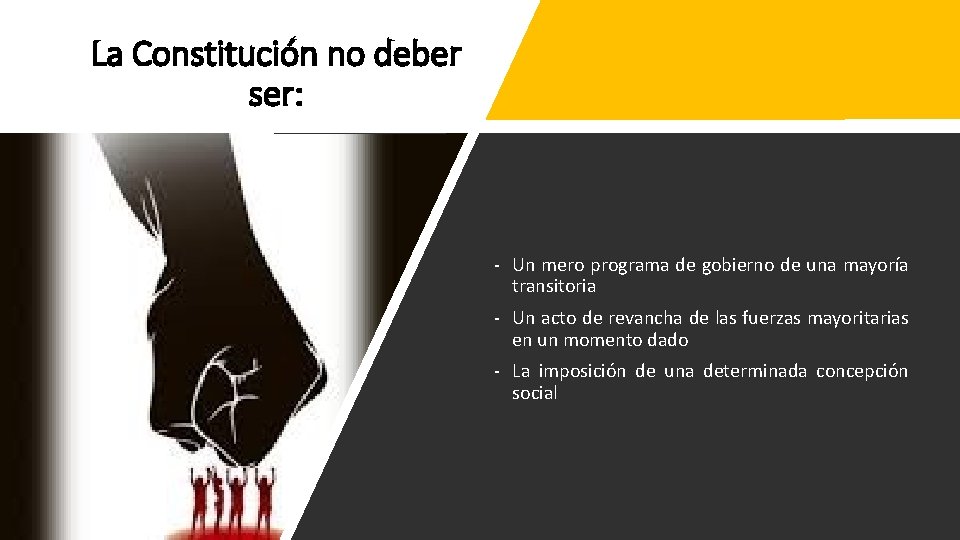 La Constitución no deber ser:

- Un mero programa de gobierno de una mayoría transitoria
- Un acto de revancha de las fuerzas mayoritarias en un momento dado
- La imposición de una determinada concepción social